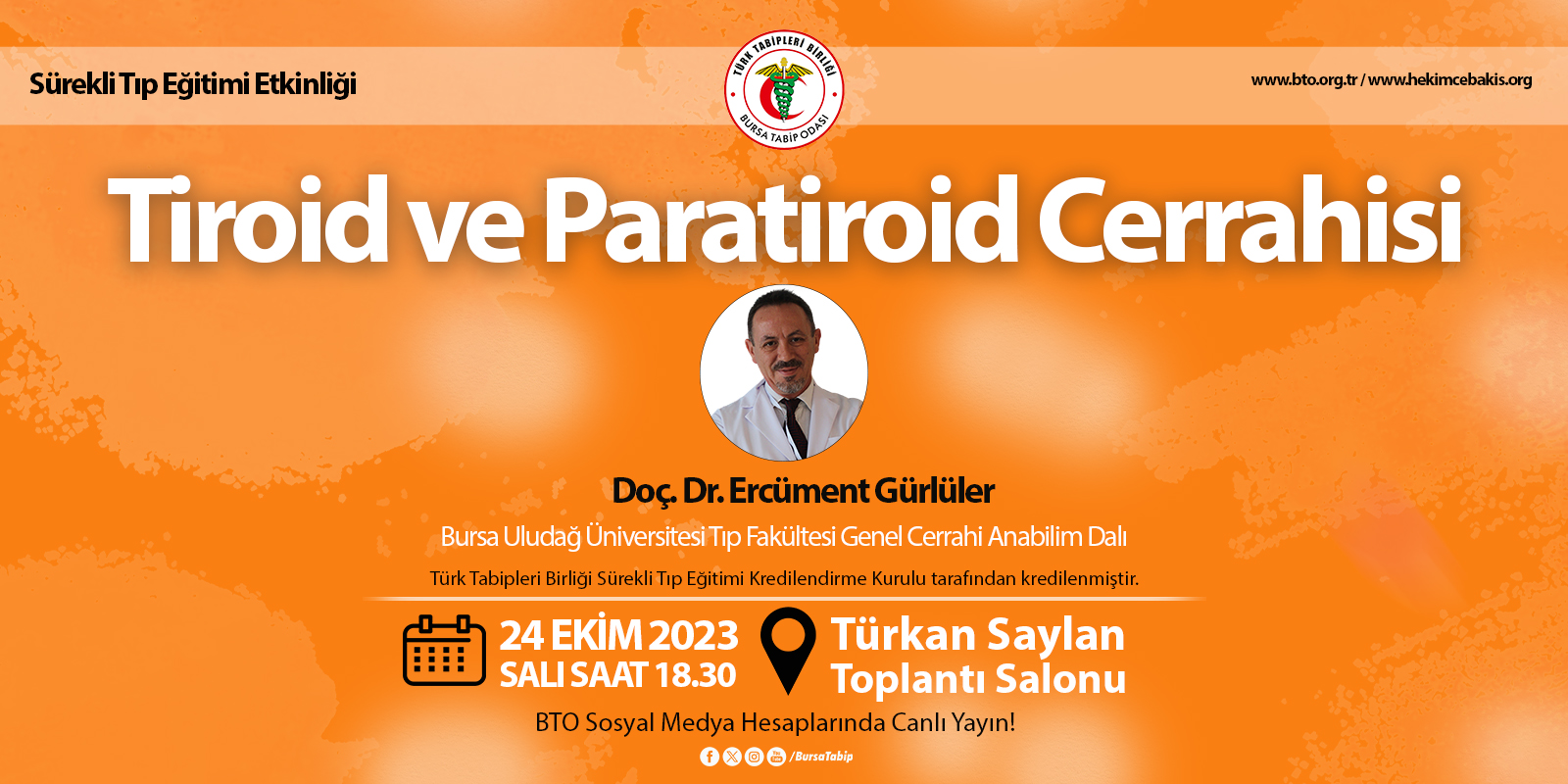 Sürekli Tıp Eğitimi Etkinliği

TÜRK TABİPLERİ BİRLİĞİ
BURSA TABİP ODASI

www.bto.org.tr / www.hekimcebakis.org

Tiroid ve Paratiroid Cerrahisi

Doç. Dr. Ercüment Gürlüler

Bursa Uludağ Üniversitesi Tıp Fakültesi Genel Cerrahi Anabilim Dalı

Türk Tabipleri Birliği Sürekli Tıp Eğitimi Kredilendirme Kurulu tarafından kredilenmiştir.

24 EKİM 2023
SALI SAAT 18.30

Türkan Saylan
Toplantı Salonu

BTO Sosyal Medya Hesaplarında Canlı Yayın!

/BursaTabip